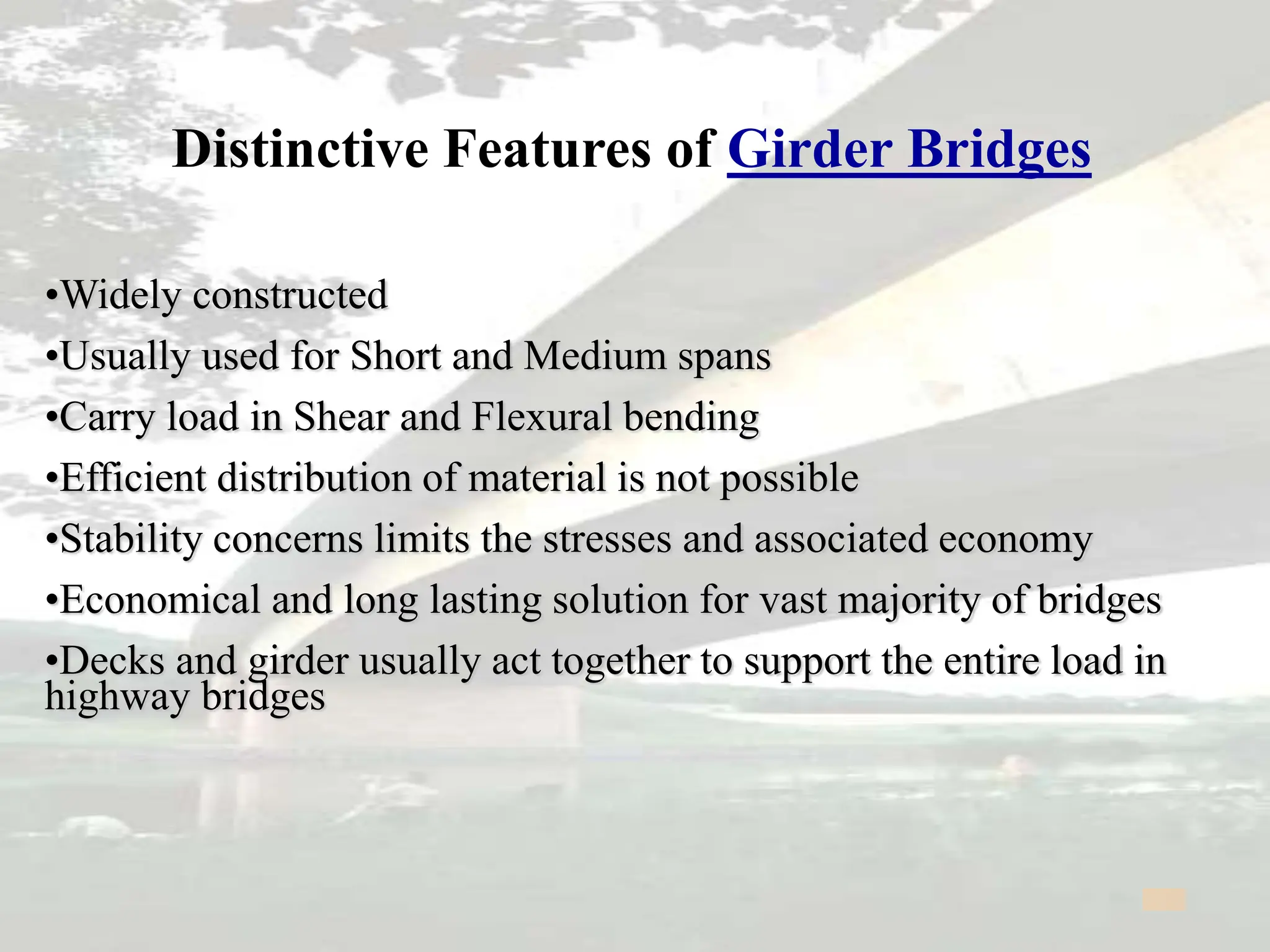 Distinctive Features of Girder Bridges

•Widely constructed

•Usually used for Short and Medium spans

•Carry load in Shear and Flexural bending

•Efficient distribution of material is not possible

•Stability concerns limits the stresses and associated economy

•Economical and long lasting solution for vast majority of bridges

•Decks and girder usually act together to support the entire load in highway bridges